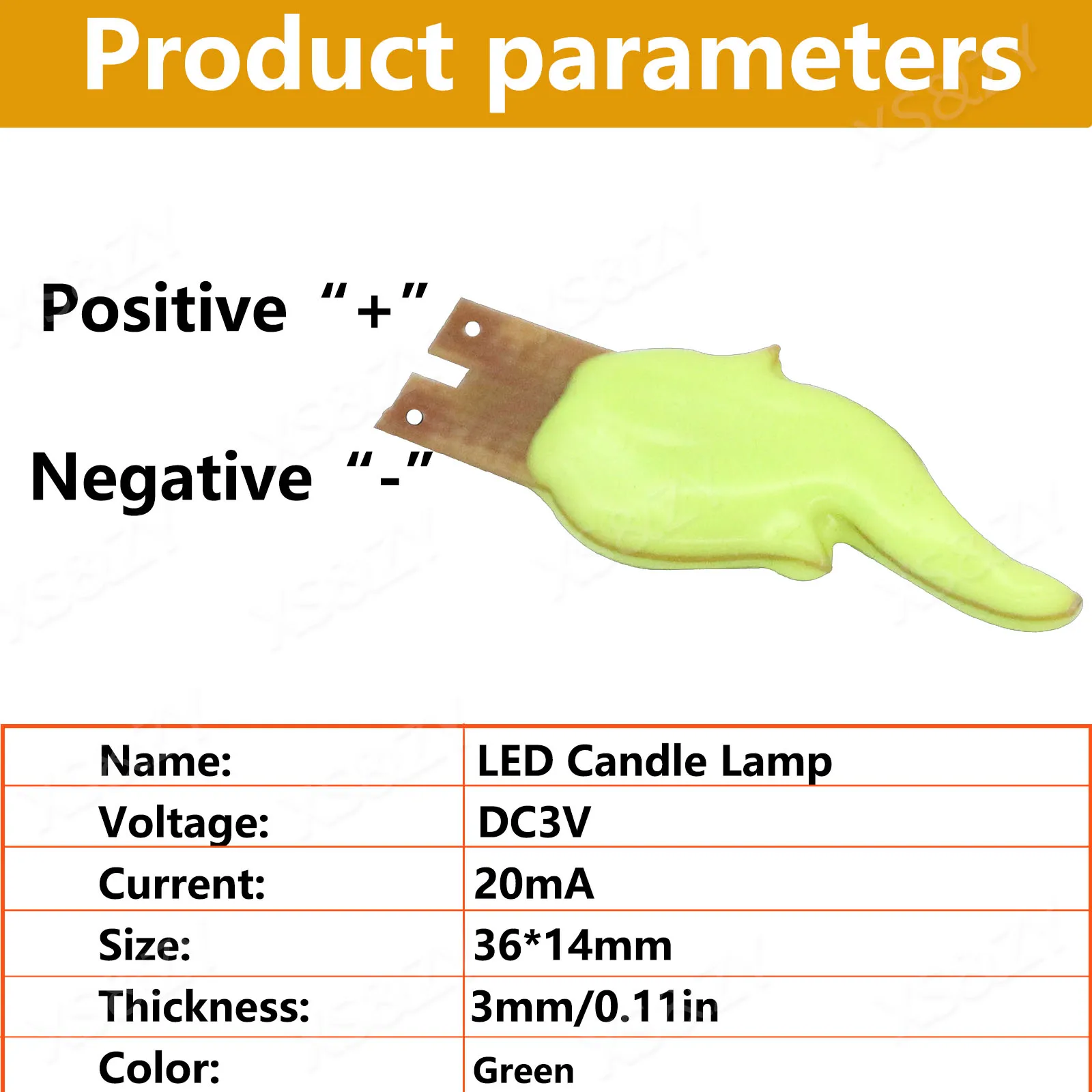 Product parameters

Positive “+”

Negative “-”

| Name: | LED Candle Lamp |
|---|---|
| Voltage: | DC3V |
| Current: | 20mA |
| Size: | 36*14mm |
| Thickness: | 3mm/0.11in |
| Color: | Green |